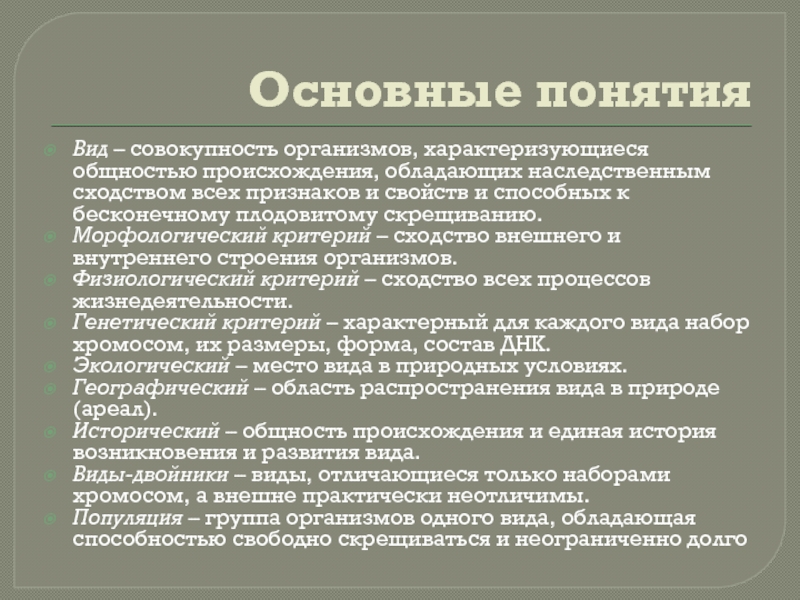 Основные понятия

Вид – совокупность организмов, характеризующиеся общностью происхождения, обладающих наследственным сходством всех признаков и свойств и способных к бесконечному плодовитому скрещиванию.

Морфологический критерий – сходство внешнего и внутреннего строения организмов.

Физиологический критерий – сходство всех процессов жизнедеятельности.

Генетический критерий – характерный для каждого вида набор хромосом, их размеры, форма, состав ДНК.

Экологический – место вида в природных условиях.

Географический – область распространения вида в природе (ареал).

Исторический – общность происхождения и единая история возникновения и развития вида.

Виды-двойники – виды, отличающиеся только наборами хромосом, а внешне практически неотличимы.

Популяция – группа организмов одного вида, обладающая способностью свободно скрещиваться и неограниченно долго